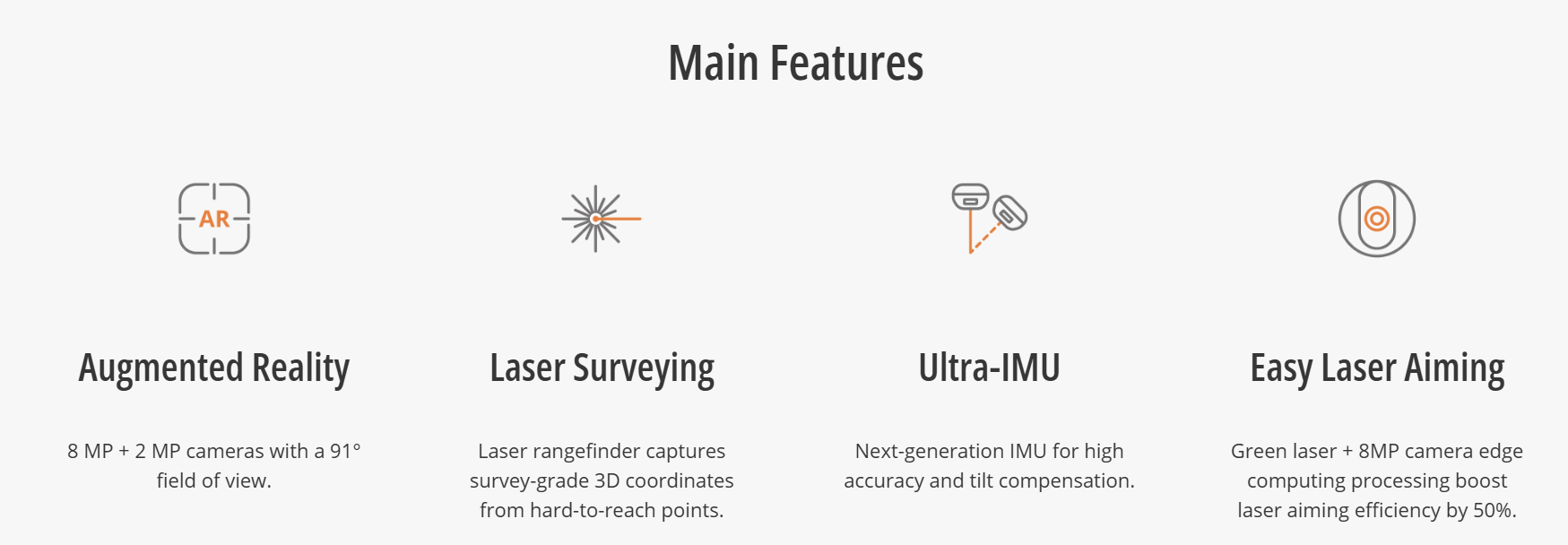 Main Features

AR

Augmented Reality

8 MP + 2 MP cameras with a 91° field of view.

Laser Surveying

Laser rangefinder captures survey-grade 3D coordinates from hard-to-reach points.

Ultra-IMU

Next-generation IMU for high accuracy and tilt compensation.

Easy Laser Aiming

Green laser + 8MP camera edge computing processing boost laser aiming efficiency by 50%.